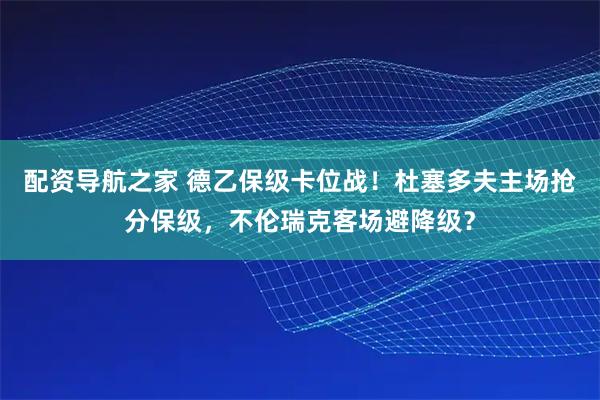 配资导航之家 德乙保级卡位战！杜塞多夫主场抢分保级，不伦瑞克客场避降级？